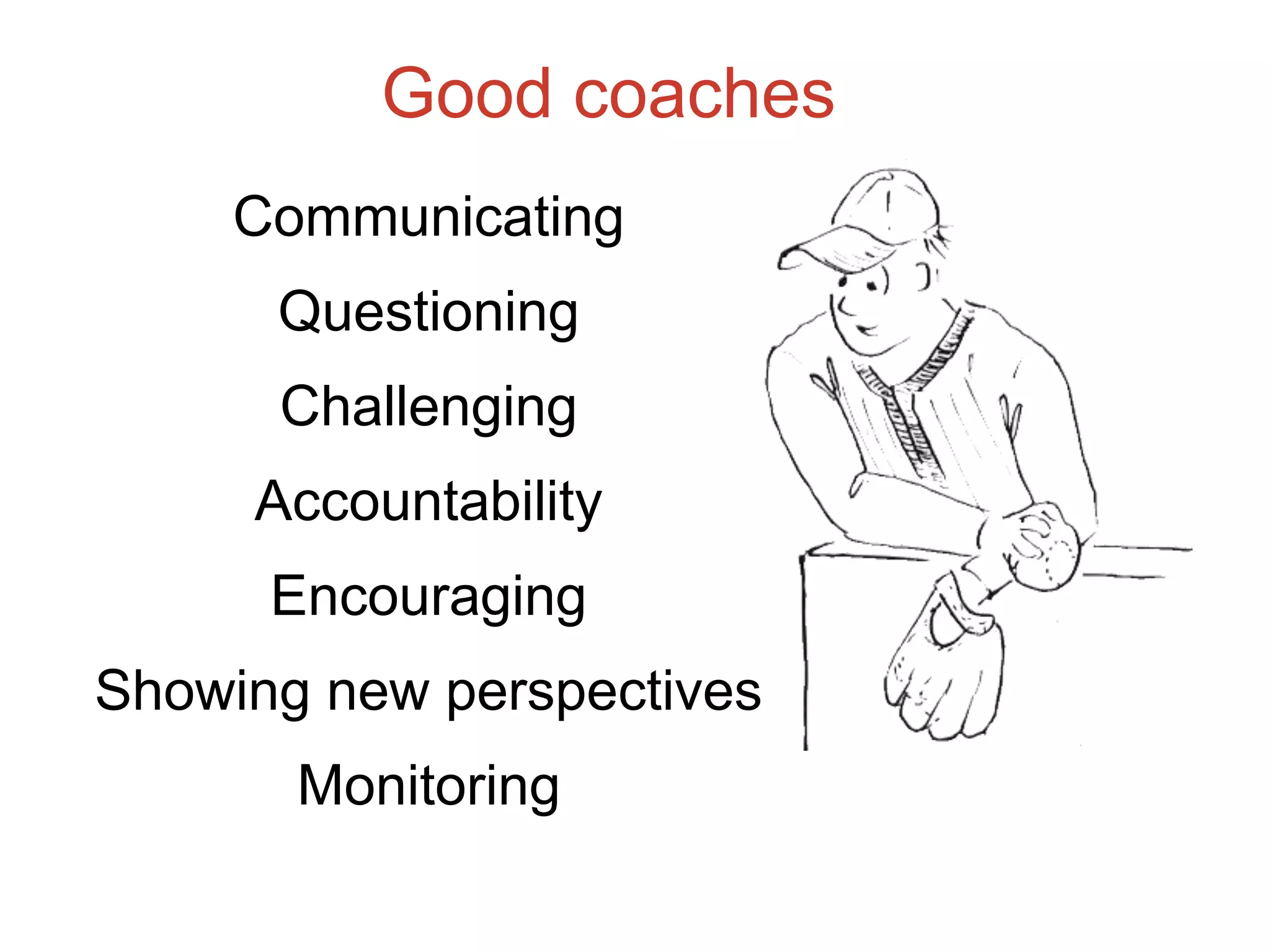 Good coaches

Communicating

Questioning

Challenging

Accountability

Encouraging

Showing new perspectives

Monitoring